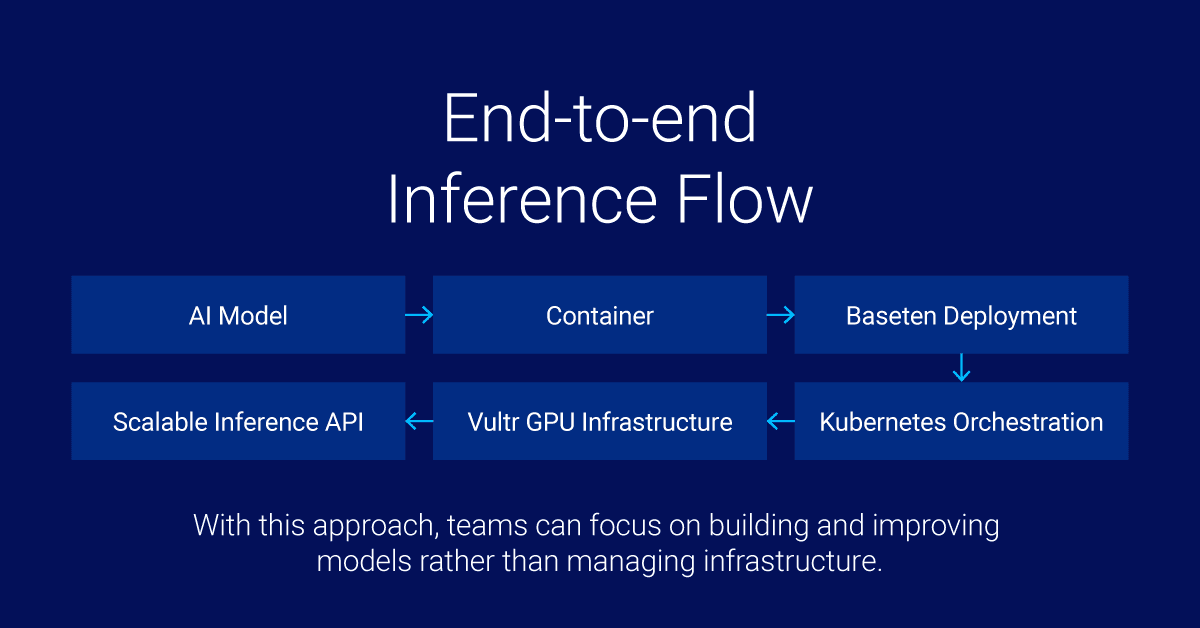 End-to-end
Inference Flow

AI Model

Container

Baseten Deployment

Kubernetes Orchestration

Vultr GPU Infrastructure

Scalable Inference API

With this approach, teams can focus on building and improving models rather than managing infrastructure.